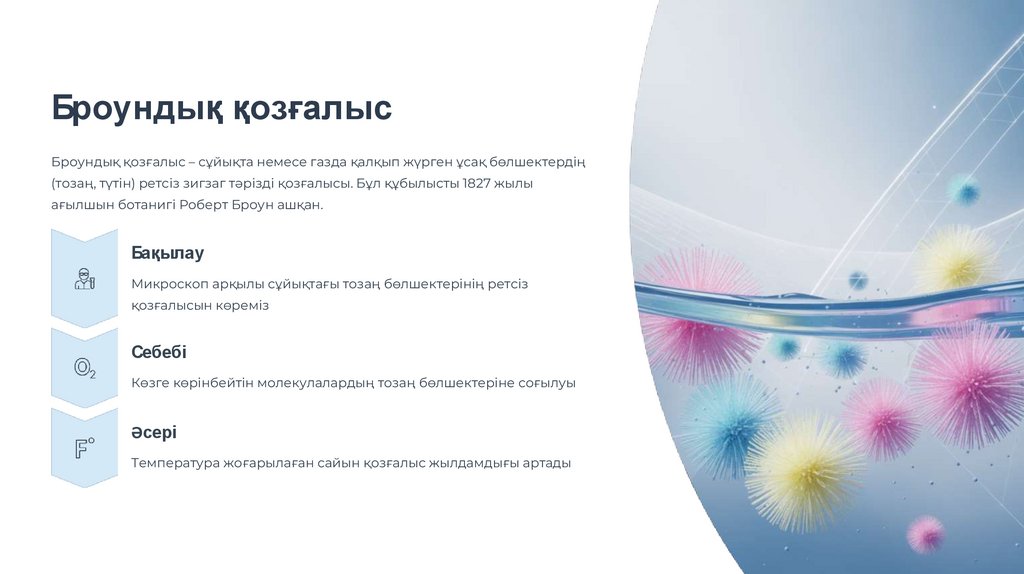 Броундық қозғалыс

Броундық қозғалыс – сұйықта немесе газда қалқып жүрген ұсақ бөлшектердің (тозаң, түтін) ретсіз зигзаг тәрізді қозғалысы. Бұл құбылысты 1827 жылы ағылшын ботанигі Роберт Броун ашқан.

Бақылау

Микроскоп арқылы сұйықтағы тозаң бөлшектерінің ретсіз қозғалысын көреміз

$O_2$

Себебі

Көзге көрінбейтін молекулалардың тозаң бөлшектеріне соғылуы

F°

Әсері

Температура жоғарылаған сайын қозғалыс жылдамдығы артады